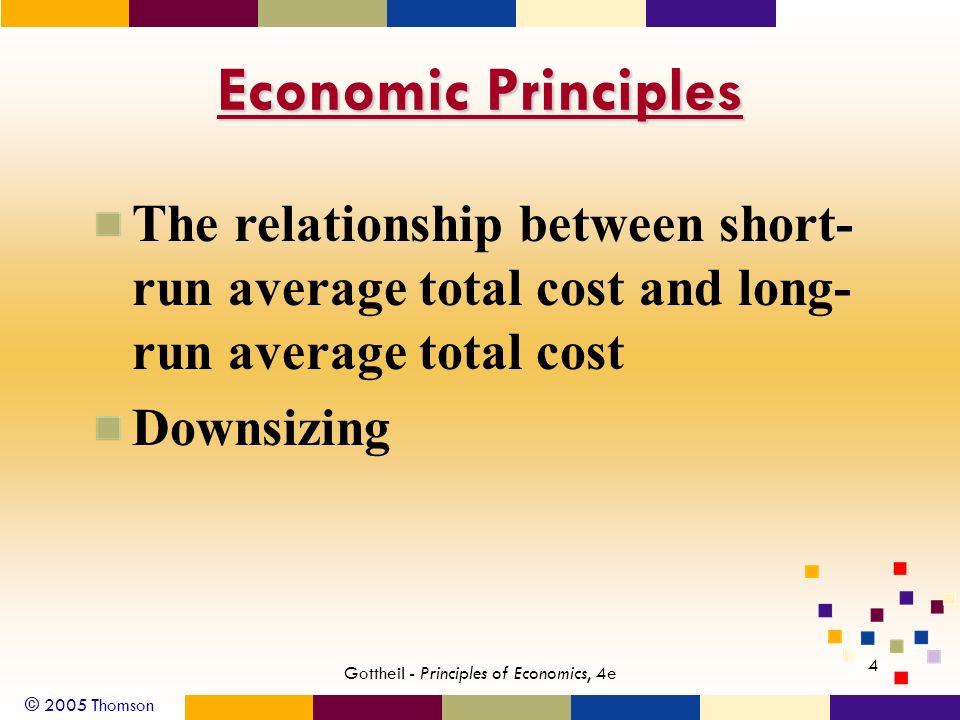 Economic Principles

The relationship between short-run average total cost and long-run average total cost

Downsizing

Gottheil - Principles of Economics, 4e

4

© 2005 Thomson